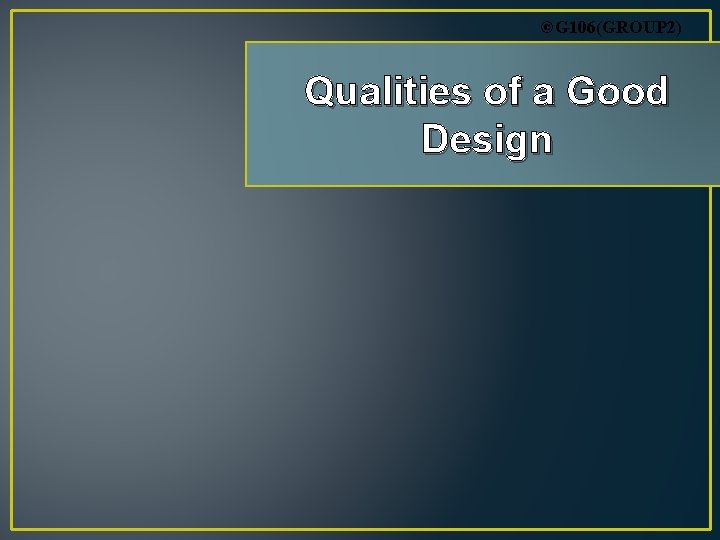 © G106(GROUP2)

Qualities of a Good Design